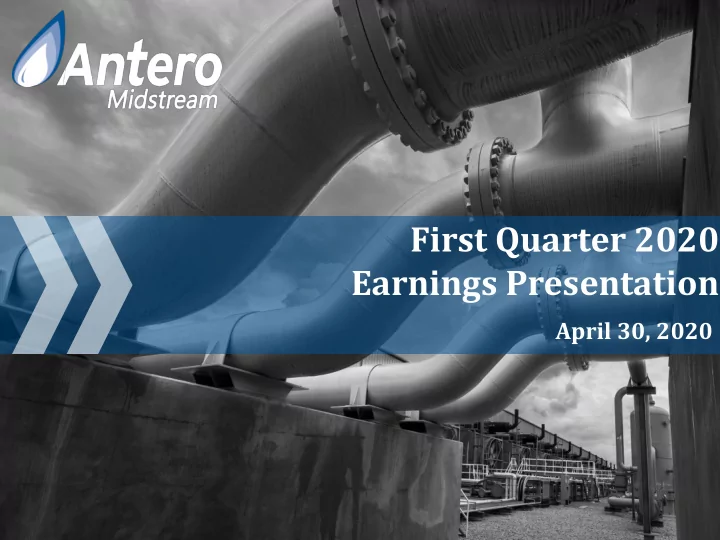 Antero Midstream

First Quarter 2020 Earnings Presentation

April 30, 2020